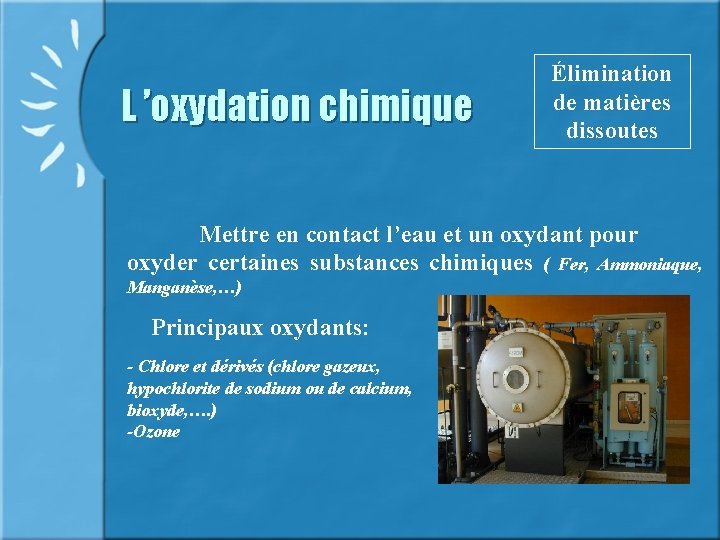 L’oxydation chimique

Élimination de matières dissoutes

Mettre en contact l’eau et un oxydant pour oxyder certaines substances chimiques ( Fer, Ammoniaque, Manganèse,…)

Principaux oxydants:

- Chlore et dérivés (chlore gazeux, hypochlorite de sodium ou de calcium, bioxyde,….)
-Ozone